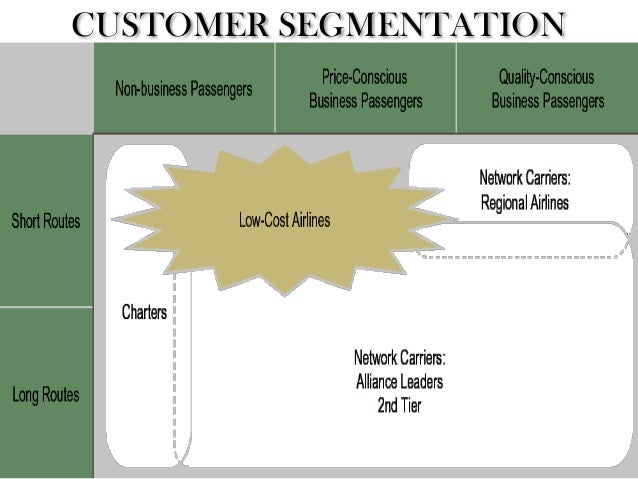 CUSTOMER SEGMENTATION

Non-business Passengers

Price-Conscious Business Passengers

Quality-Conscious Business Passengers

Short Routes

Long Routes

Low-Cost Airlines

Network Carriers: Regional Airlines

Charters

Network Carriers: Alliance Leaders 2nd Tier